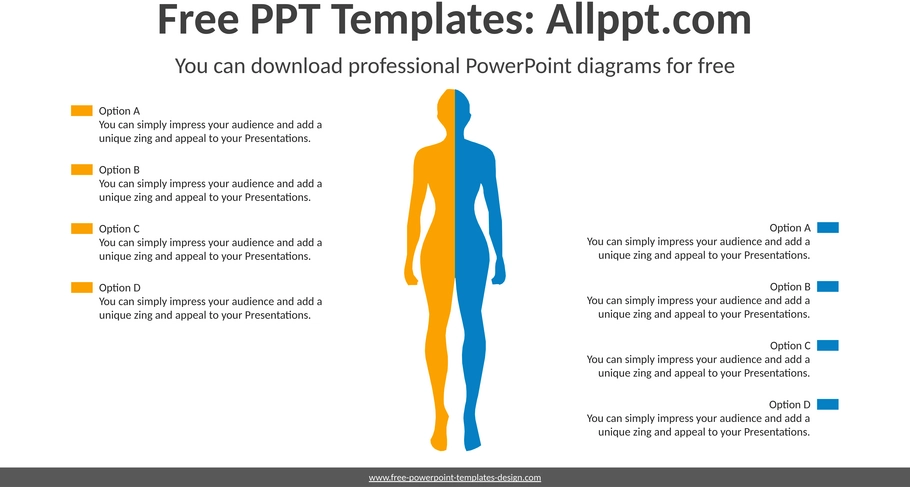 Free PPT Templates: Allppt.com

You can download professional PowerPoint diagrams for free

Option A
You can simply impress your audience and add a unique zing and appeal to your Presentations.

Option B
You can simply impress your audience and add a unique zing and appeal to your Presentations.

Option C
You can simply impress your audience and add a unique zing and appeal to your Presentations.

Option D
You can simply impress your audience and add a unique zing and appeal to your Presentations.

Option A
You can simply impress your audience and add a unique zing and appeal to your Presentations.

Option B
You can simply impress your audience and add a unique zing and appeal to your Presentations.

Option C
You can simply impress your audience and add a unique zing and appeal to your Presentations.

Option D
You can simply impress your audience and add a unique zing and appeal to your Presentations.

www.free-powerpoint-templates-design.com